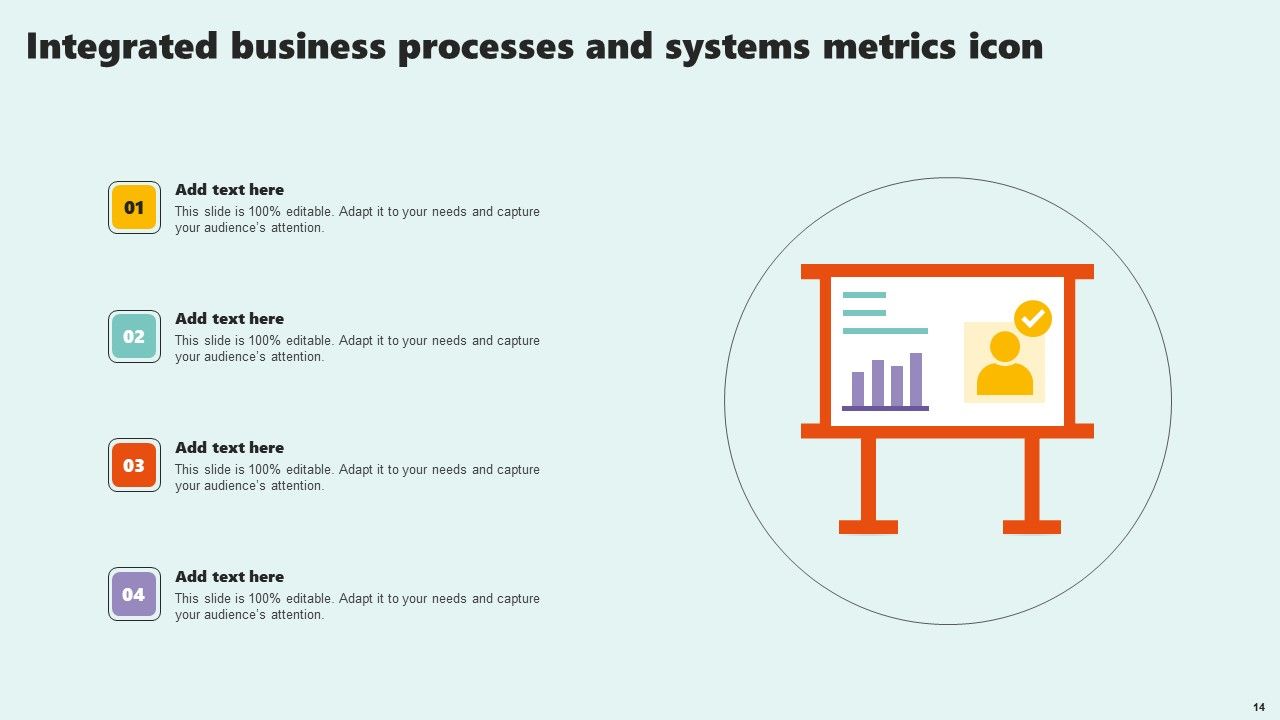 Integrated business processes and systems metrics icon

01
Add text here
This slide is 100% editable. Adapt it to your needs and capture your audience's attention.

02
Add text here
This slide is 100% editable. Adapt it to your needs and capture your audience's attention.

03
Add text here
This slide is 100% editable. Adapt it to your needs and capture your audience's attention.

04
Add text here
This slide is 100% editable. Adapt it to your needs and capture your audience's attention.

14